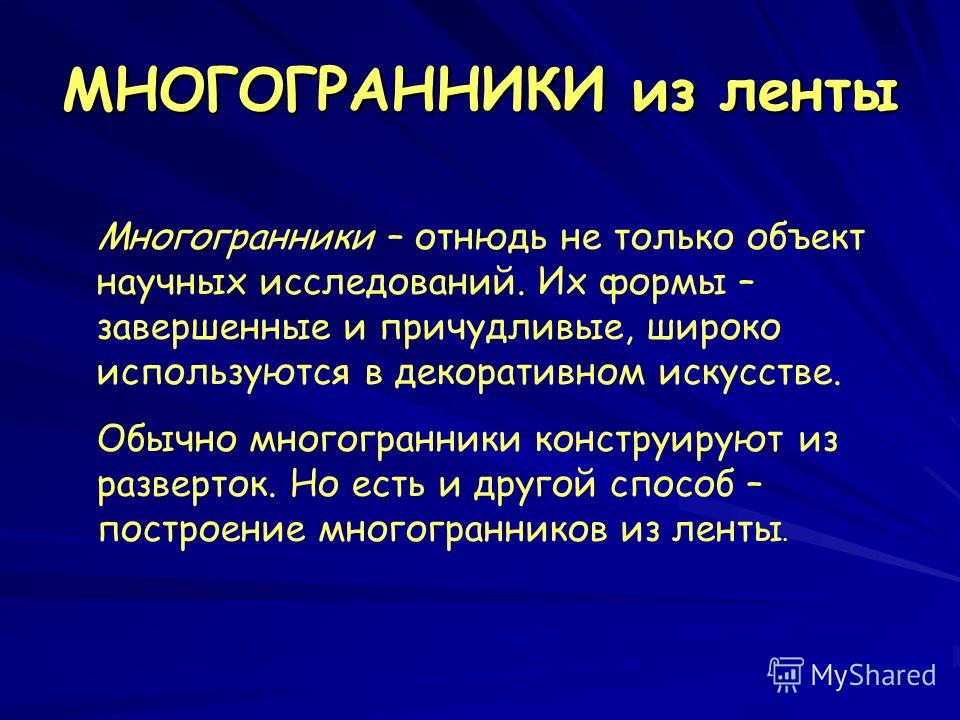 МНОГОГРАННИКИ из ленты

Многогранники – отнюдь не только объект научных исследований. Их формы – завершенные и причудливые, широко используются в декоративном искусстве.

Обычно многогранники конструируют из разверток. Но есть и другой способ – построение многогранников из ленты.

MyShared